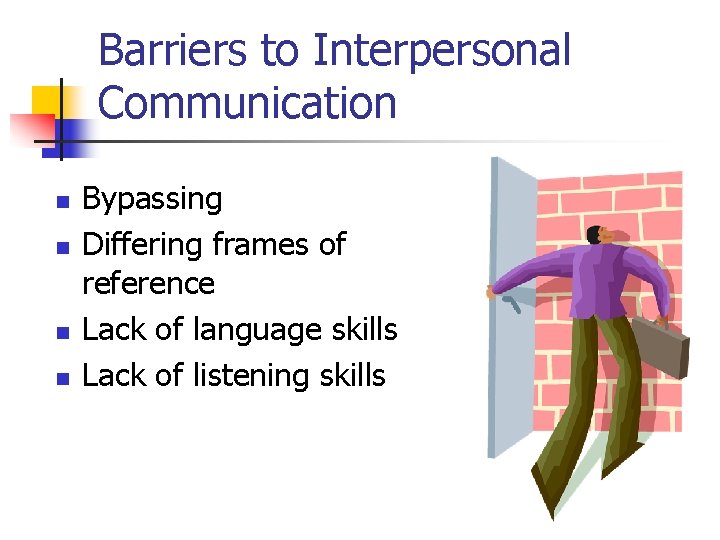 Barriers to Interpersonal Communication

- Bypassing
- Differing frames of reference
- Lack of language skills
- Lack of listening skills